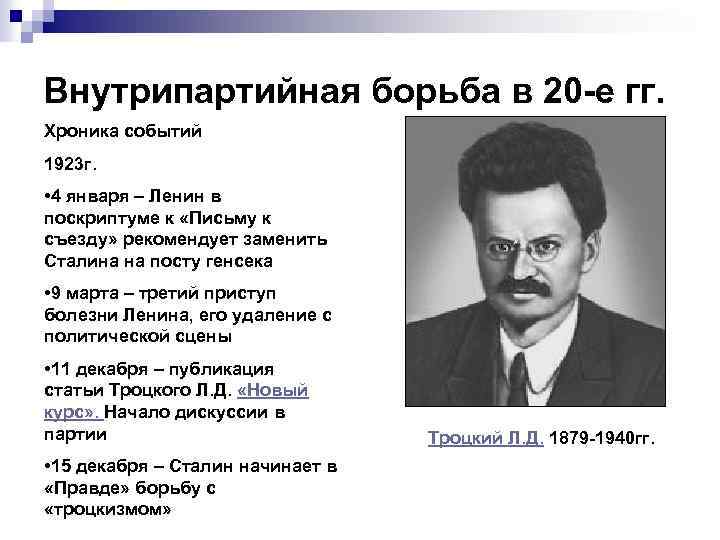 Внутрипартийная борьба в 20-е гг.

Хроника событий

1923г.

•4 января – Ленин в поскриптуме к «Письму к съезду» рекомендует заменить Сталина на посту генсека

•9 марта – третий приступ болезни Ленина, его удаление с политической сцены

•11 декабря – публикация статьи Троцкого Л.Д. «Новый курс». Начало дискуссии в партии

•15 декабря – Сталин начинает в «Правде» борьбу с «троцкизмом»

Троцкий Л.Д. 1879-1940гг.